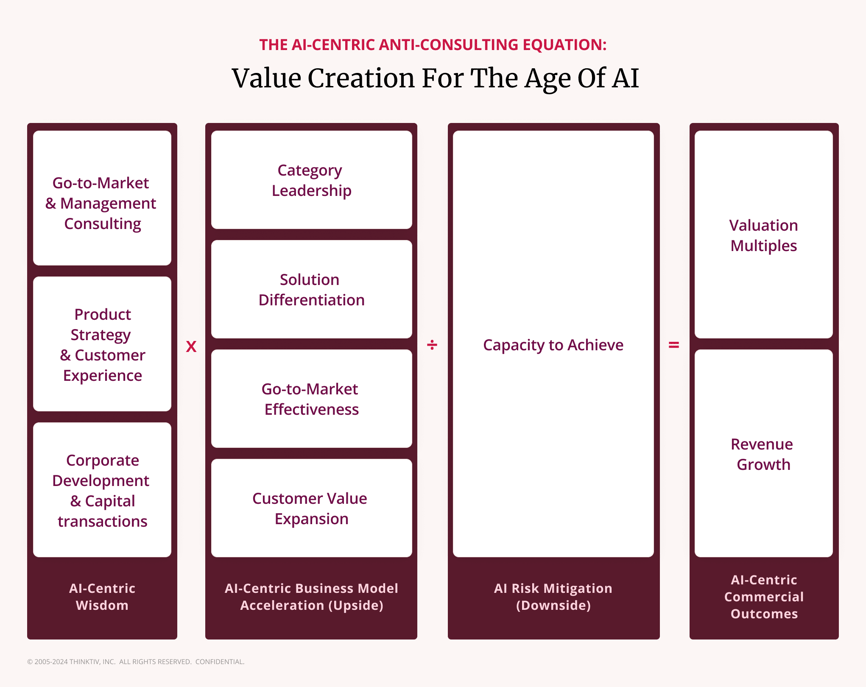 THE AI-CENTRIC ANTI-CONSULTING EQUATION:

Value Creation For The Age Of AI

Go-to-Market & Management Consulting

Product Strategy & Customer Experience

Corporate Development & Capital transactions

AI-Centric Wisdom

x

Category Leadership

Solution Differentiation

Go-to-Market Effectiveness

Customer Value Expansion

AI-Centric Business Model Acceleration (Upside)

÷

Capacity to Achieve

AI Risk Mitigation (Downside)

=

Valuation Multiples

Revenue Growth

AI-Centric Commercial Outcomes

© 2005-2024 THINKTIV, INC. ALL RIGHTS RESERVED. CONFIDENTIAL.